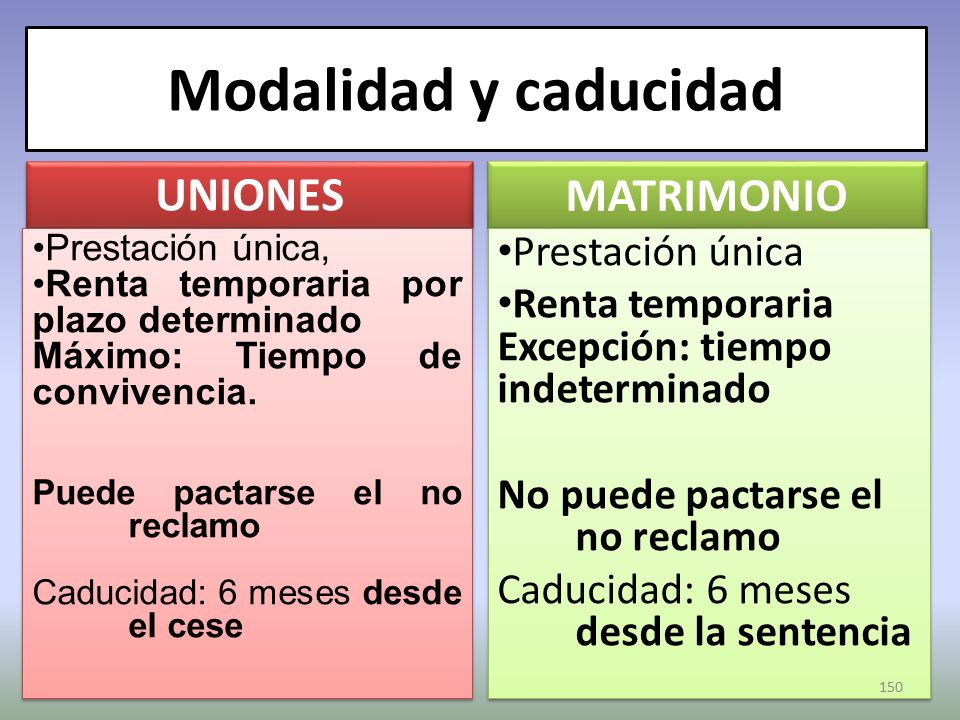 Modalidad y caducidad

UNIONES

•Prestación única,
•Renta temporaria por plazo determinado Máximo: Tiempo de convivencia.

Puede pactarse el no reclamo

Caducidad: 6 meses desde el cese

MATRIMONIO

•Prestación única
•Renta temporaria Excepción: tiempo indeterminado

No puede pactarse el no reclamo

Caducidad: 6 meses desde la sentencia

150